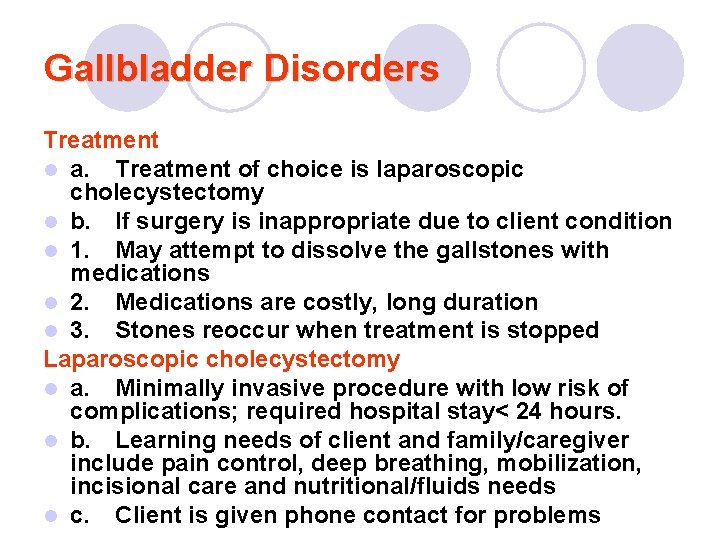 Gallbladder Disorders

Treatment

- a. Treatment of choice is laparoscopic cholecystectomy
- b. If surgery is inappropriate due to client condition
- 1. May attempt to dissolve the gallstones with medications
- 2. Medications are costly, long duration
- 3. Stones reoccur when treatment is stopped

Laparoscopic cholecystectomy

- a. Minimally invasive procedure with low risk of complications; required hospital stay< 24 hours.
- b. Learning needs of client and family/caregiver include pain control, deep breathing, mobilization, incisional care and nutritional/fluids needs
- c. Client is given phone contact for problems